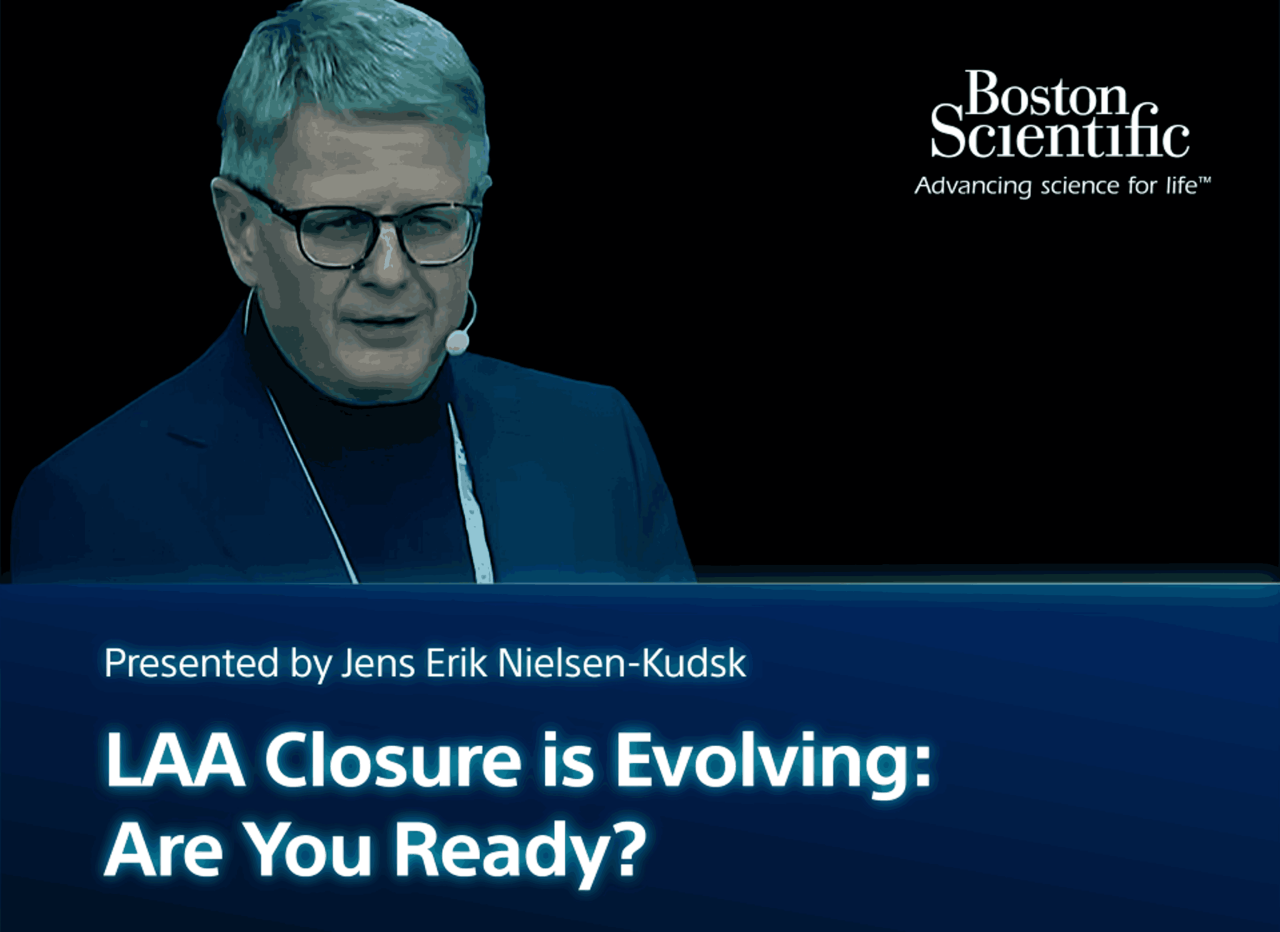 Boston Scientific
Advancing science for life™

Presented by Jens Erik Nielsen-Kudsk

LAA Closure is Evolving: Are You Ready?